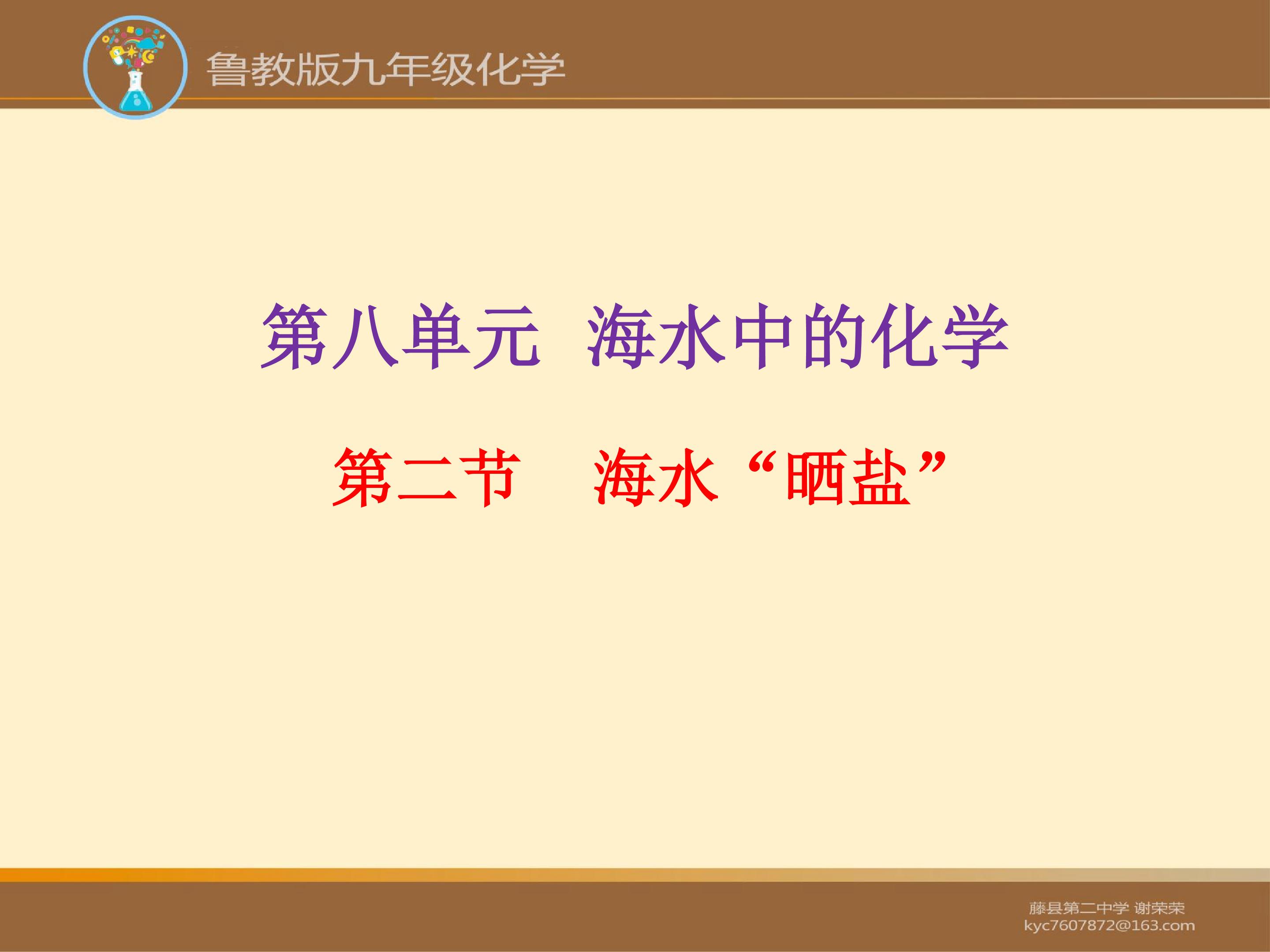 鲁教版九年级化学

第八单元 海水中的化学

第二节 海水“晒盐”

藤县第二中学 谢荣荣
kyc7607872@163.com